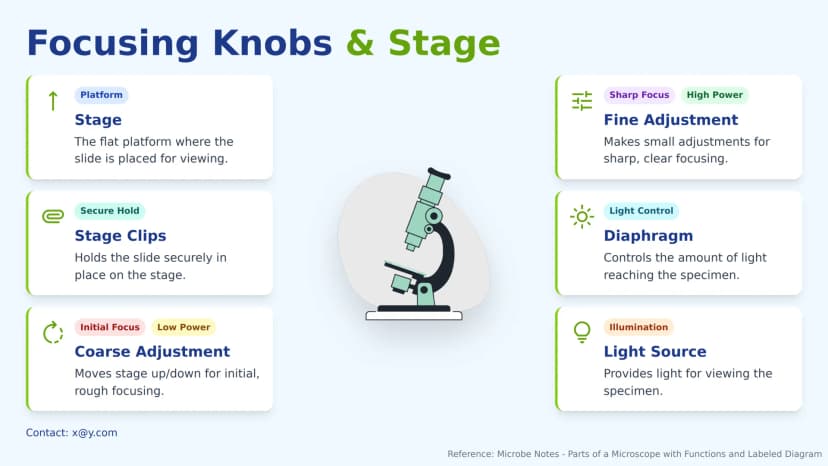 Focusing Knobs & Stage

Platform
Stage
The flat platform where the slide is placed for viewing.

Secure Hold
Stage Clips
Holds the slide securely in place on the stage.

Initial Focus Low Power
Coarse Adjustment
Moves stage up/down for initial, rough focusing.

Sharp Focus High Power
Fine Adjustment
Makes small adjustments for sharp, clear focusing.

Light Control
Diaphragm
Controls the amount of light reaching the specimen.

Illumination
Light Source
Provides light for viewing the specimen.

Contact: x@y.com

Reference: Microbe Notes - Parts of a Microscope with Functions and Labeled Diagram